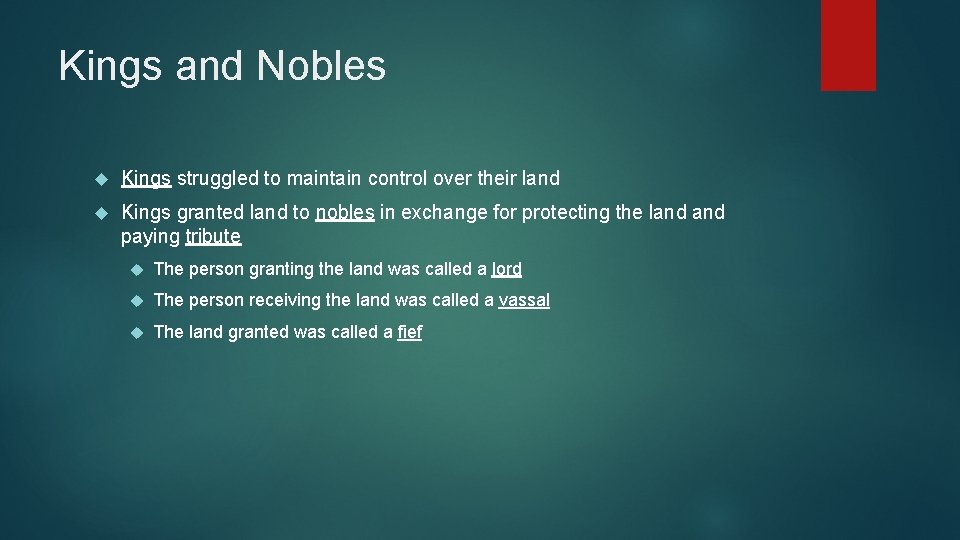 Kings and Nobles

Kings struggled to maintain control over their land

Kings granted land to nobles in exchange for protecting the land and paying tribute

The person granting the land was called a lord

The person receiving the land was called a vassal

The land granted was called a fief